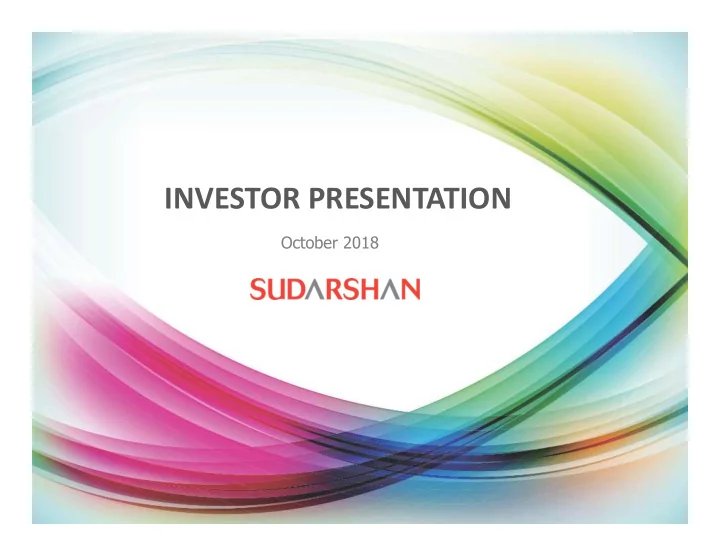 INVESTOR PRESENTATION

October 2018

SUDARSHAN